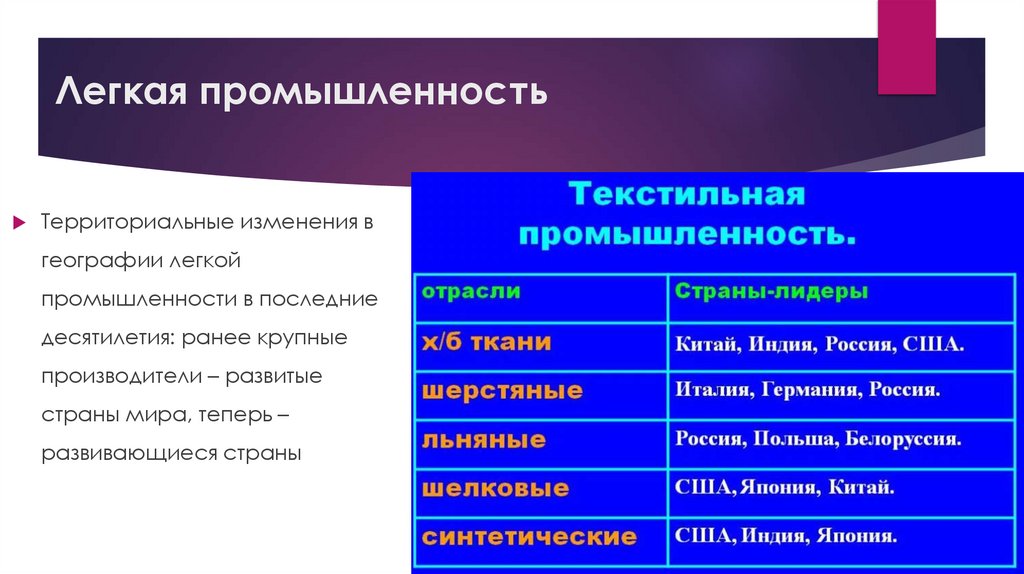 Легкая промышленность

Территориальные изменения в географии легкой промышленности в последние десятилетия: ранее крупные производители – развитые страны мира, теперь – развивающиеся страны

Текстильная промышленность.

| отрасли | Страны-лидеры |
|---|---|
| х/б ткани | Китай, Индия, Россия, США. |
| шерстяные | Италия, Германия, Россия. |
| льняные | Россия, Польша, Белоруссия. |
| шелковые | США, Япония, Китай. |
| синтетические | США, Индия, Япония. |